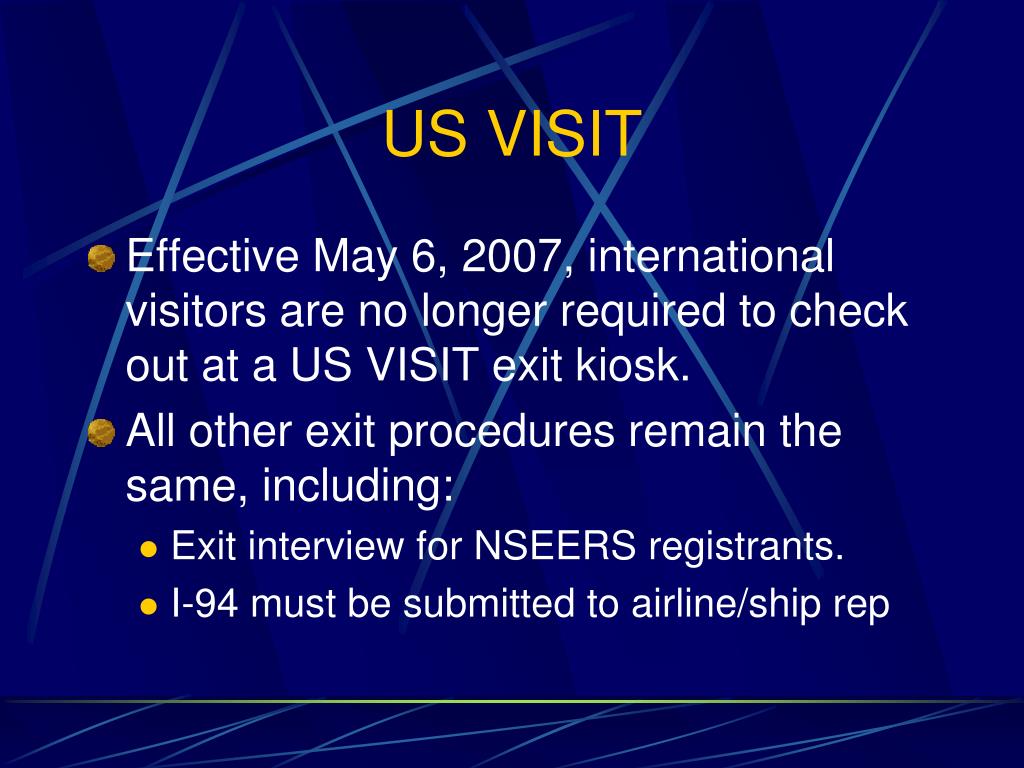 US VISIT

Effective May 6, 2007, international visitors are no longer required to check out at a US VISIT exit kiosk.

All other exit procedures remain the same, including:

Exit interview for NSEERS registrants.

I-94 must be submitted to airline/ship rep